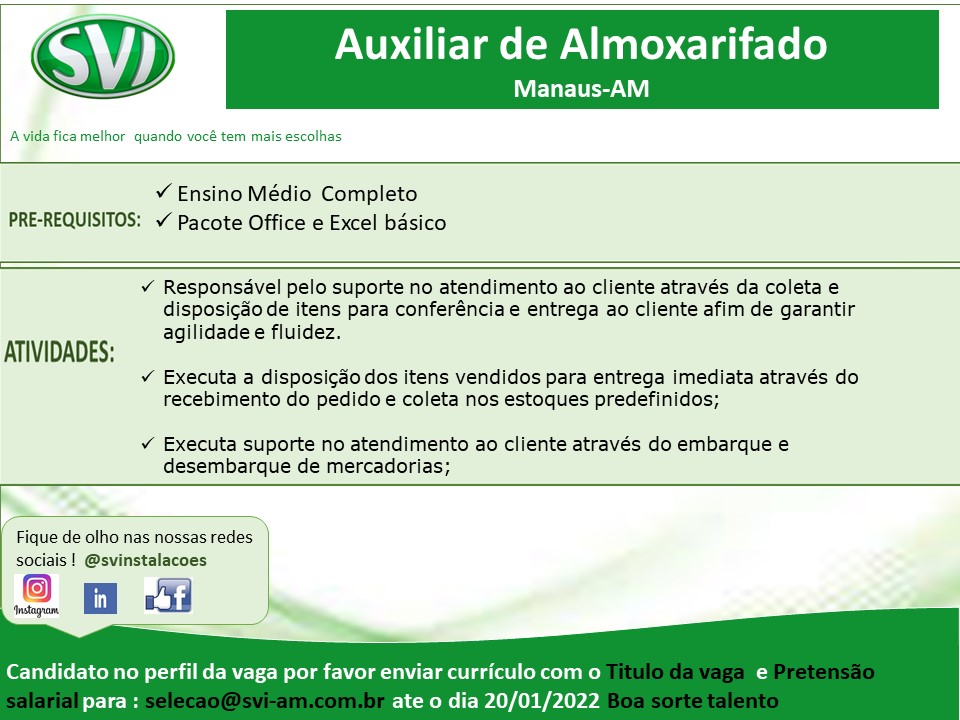 SVI

Auxiliar de Almoxarifado
Manaus-AM

A vida fica melhor quando você tem mais escolhas

PRE-REQUISITOS:
✓ Ensino Médio Completo
✓ Pacote Office e Excel básico

ATIVIDADES:
✓ Responsável pelo suporte no atendimento ao cliente através da coleta e disposição de itens para conferência e entrega ao cliente afim de garantir agilidade e fluidez.

✓ Executa a disposição dos itens vendidos para entrega imediata através do recebimento do pedido e coleta nos estoques predefinidos;

✓ Executa suporte no atendimento ao cliente através do embarque e desembarque de mercadorias;

Fique de olho nas nossas redes sociais ! @svinstalacoes

Instagram

in

f

Candidato no perfil da vaga por favor enviar currículo com o Titulo da vaga e Pretensão salarial para : selecao@svi-am.com.br ate o dia 20/01/2022 Boa sorte talento